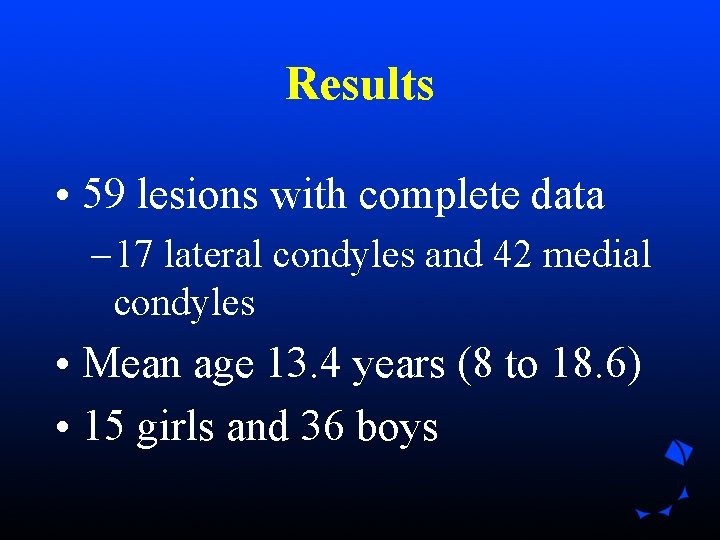 Results

• 59 lesions with complete data

– 17 lateral condyles and 42 medial condyles

• Mean age 13.4 years (8 to 18.6)

• 15 girls and 36 boys